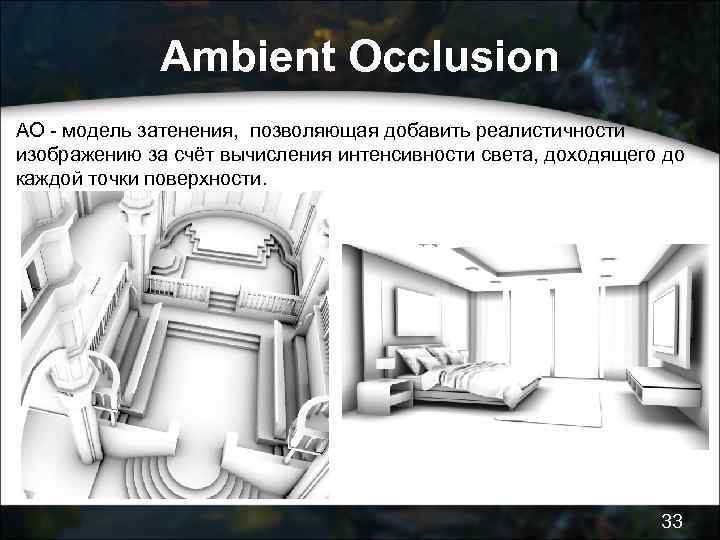 Ambient Occlusion

АО - модель затенения, позволяющая добавить реалистичности изображению за счёт вычисления интенсивности света, доходящего до каждой точки поверхности.

33